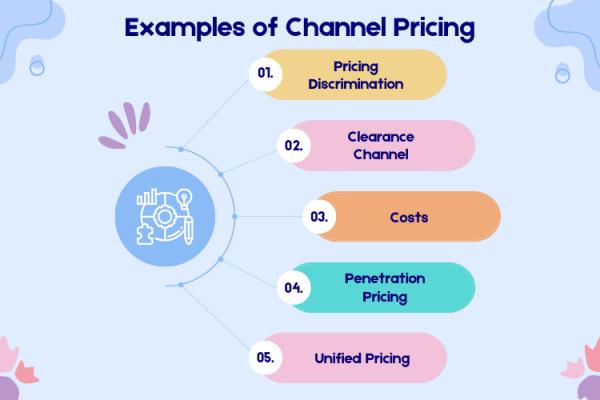 Examples of Channel Pricing

01. Pricing Discrimination

02. Clearance Channel

03. Costs

04. Penetration Pricing

05. Unified Pricing